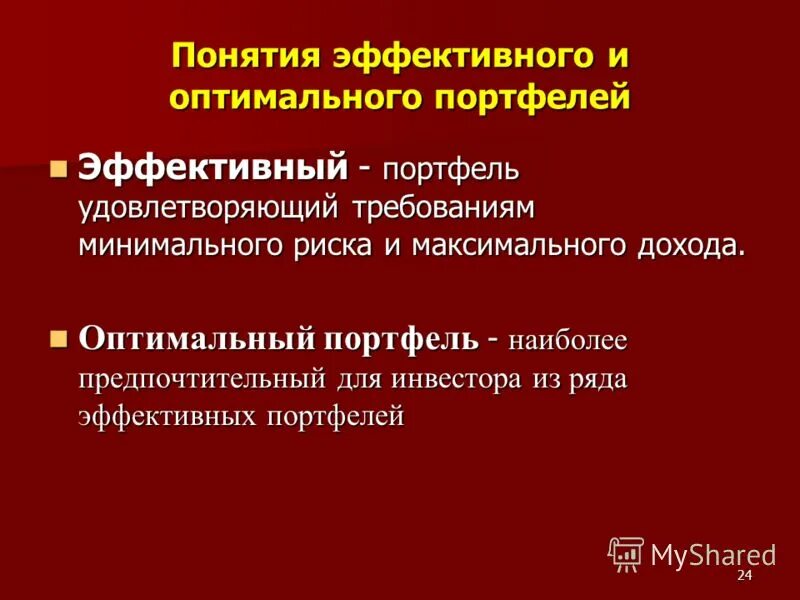 Понятия эффективного и оптимального портфелей

Эффективный - портфель удовлетворяющий требованиям минимального риска и максимального дохода.

Оптимальный портфель - наиболее предпочтительный для инвестора из ряда эффективных портфелей

MyShared

24